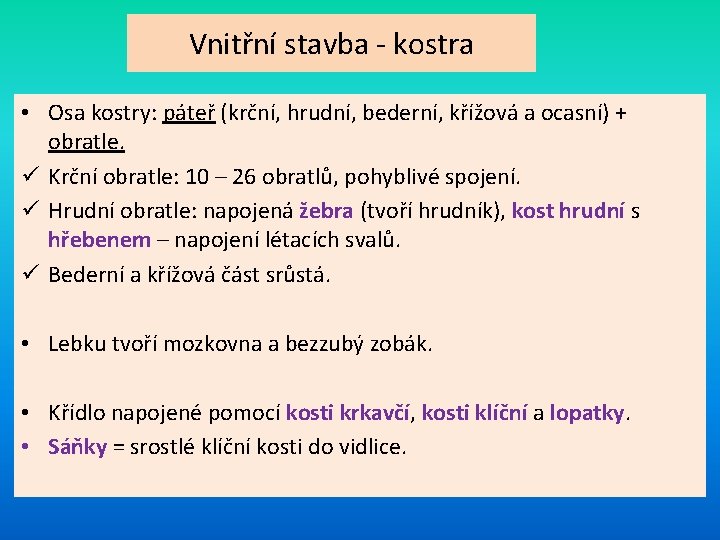 Vnitřní stavba - kostra

• Osa kostry: páteř (krční, hrudní, bederní, křížová a ocasní) + obratle.
✓ Krční obratle: 10 – 26 obratlů, pohyblivé spojení.
✓ Hrudní obratle: napojená žebra (tvoří hrudník), kost hrudní s hřebenem – napojení létacích svalů.
✓ Bederní a křížová část srůstá.

• Lebku tvoří mozkovna a bezzubý zobák.

• Křídlo napojené pomocí kosti krkavčí, kosti klíční a lopatky.
• Sáňky = srostlé klíční kosti do vidlice.